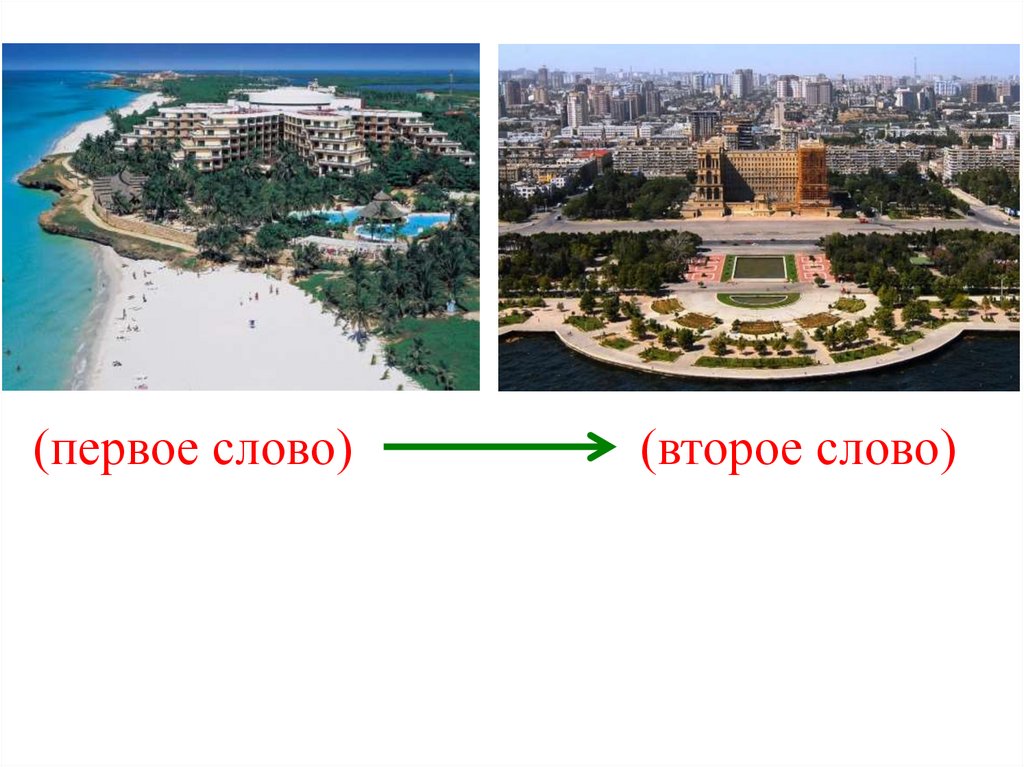 (первое слово) (второе слово)